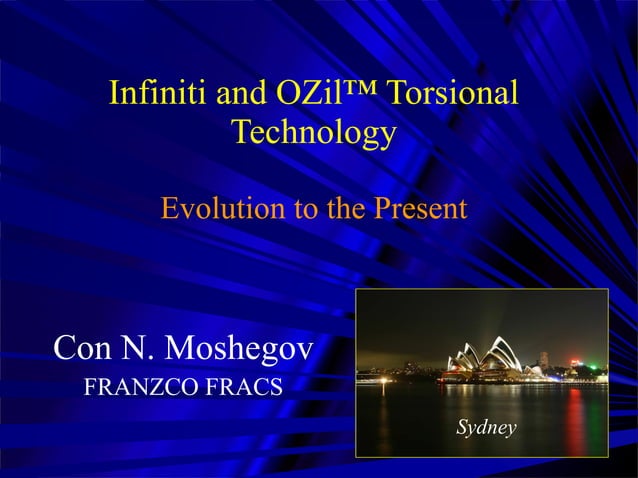 Infiniti and OZil™ Torsional Technology

Evolution to the Present

Con N. Moshegov
FRANZCO FRACS

Sydney